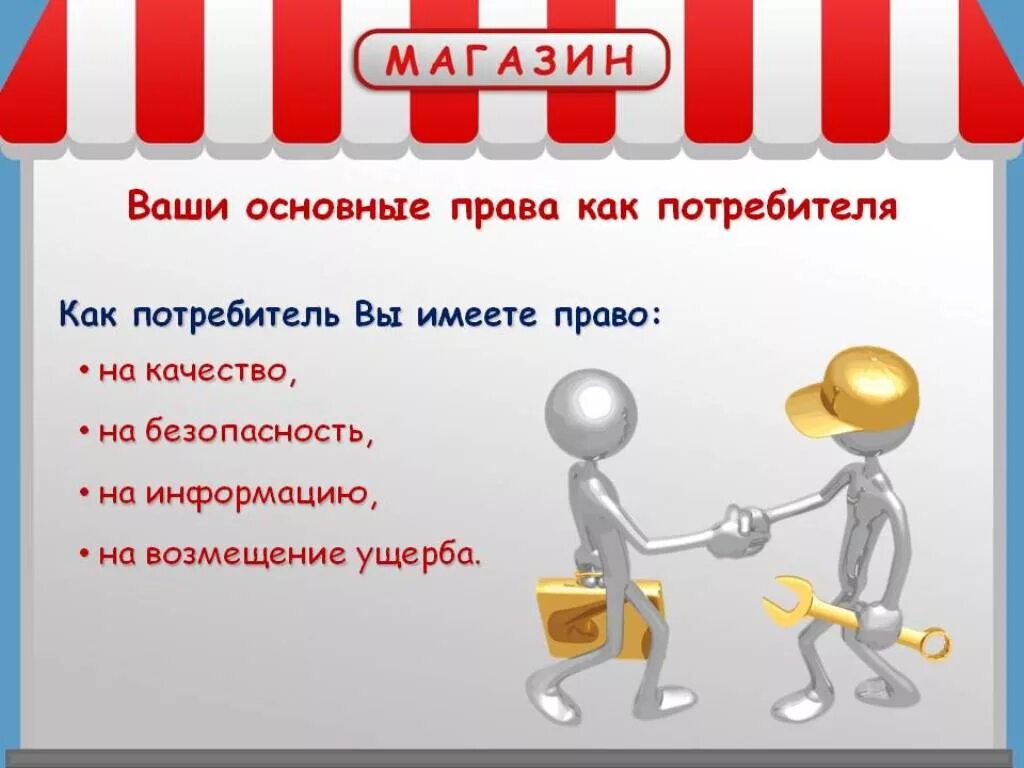 МАГАЗИН

Ваши основные права как потребителя

Как потребитель Вы имеете право:

• на качество,
• на безопасность,
• на информацию,
• на возмещение ущерба.